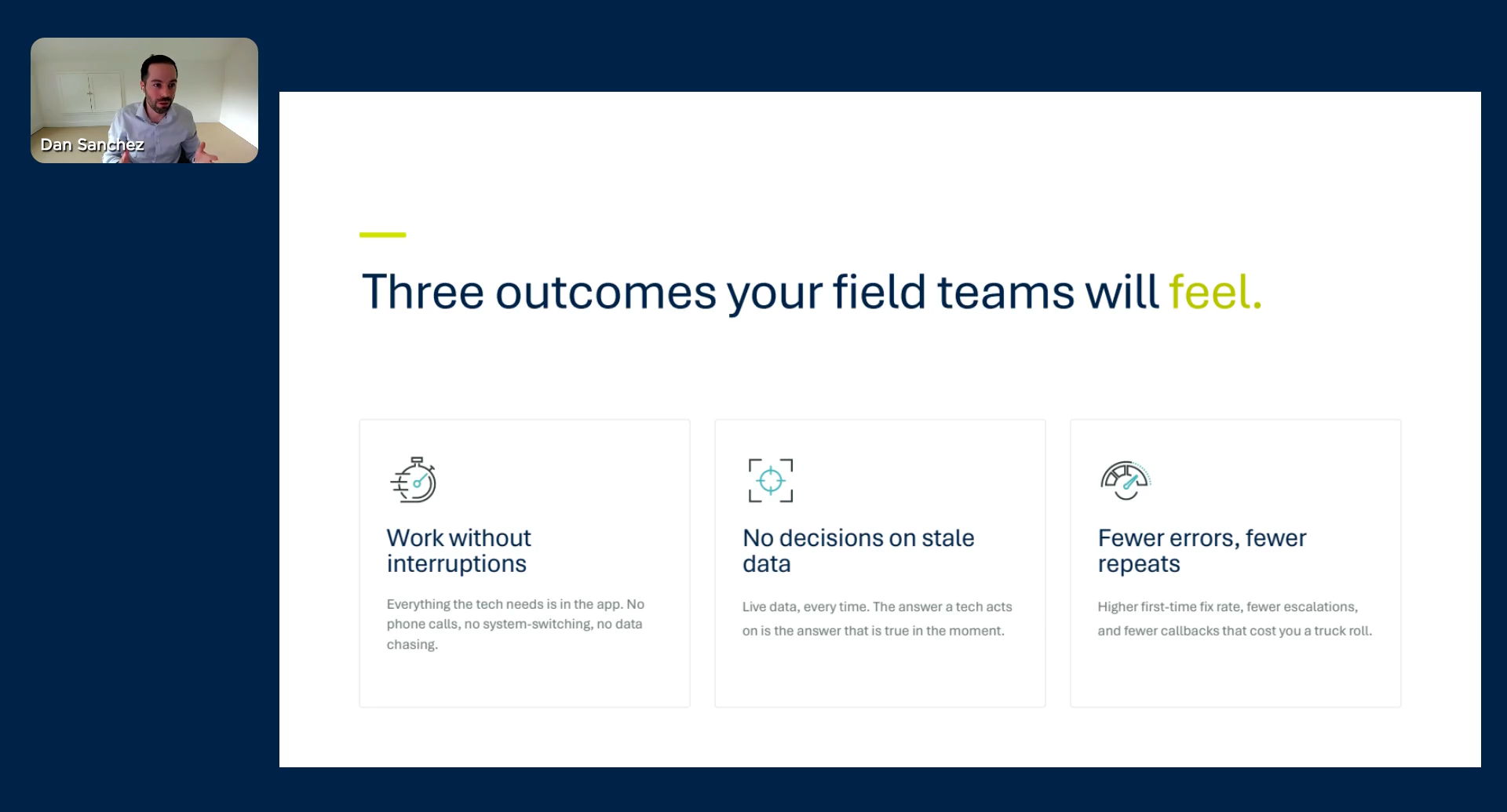 Dan Sanchez

Three outcomes your field teams will feel.

Work without interruptions

Everything the tech needs is in the app. No phone calls, no system-switching, no data chasing.

No decisions on stale data

Live data, every time. The answer a tech acts on is the answer that is true in the moment.

Fewer errors, fewer repeats

Higher first-time fix rate, fewer escalations, and fewer callbacks that cost you a truck roll.